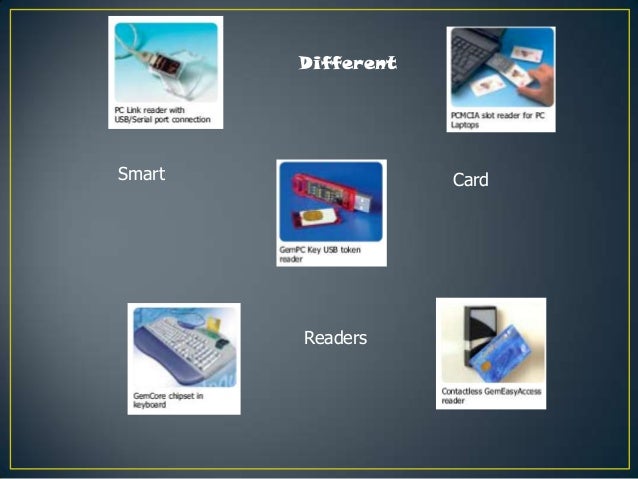 PC Link reader with USB/Serial port connection

Different

PCMCIA slot reader for PC Laptops

Smart

GemPC Key USB token reader

Card

GemCore chipset in keyboard

Readers

Contactless GemEasyAccess reader